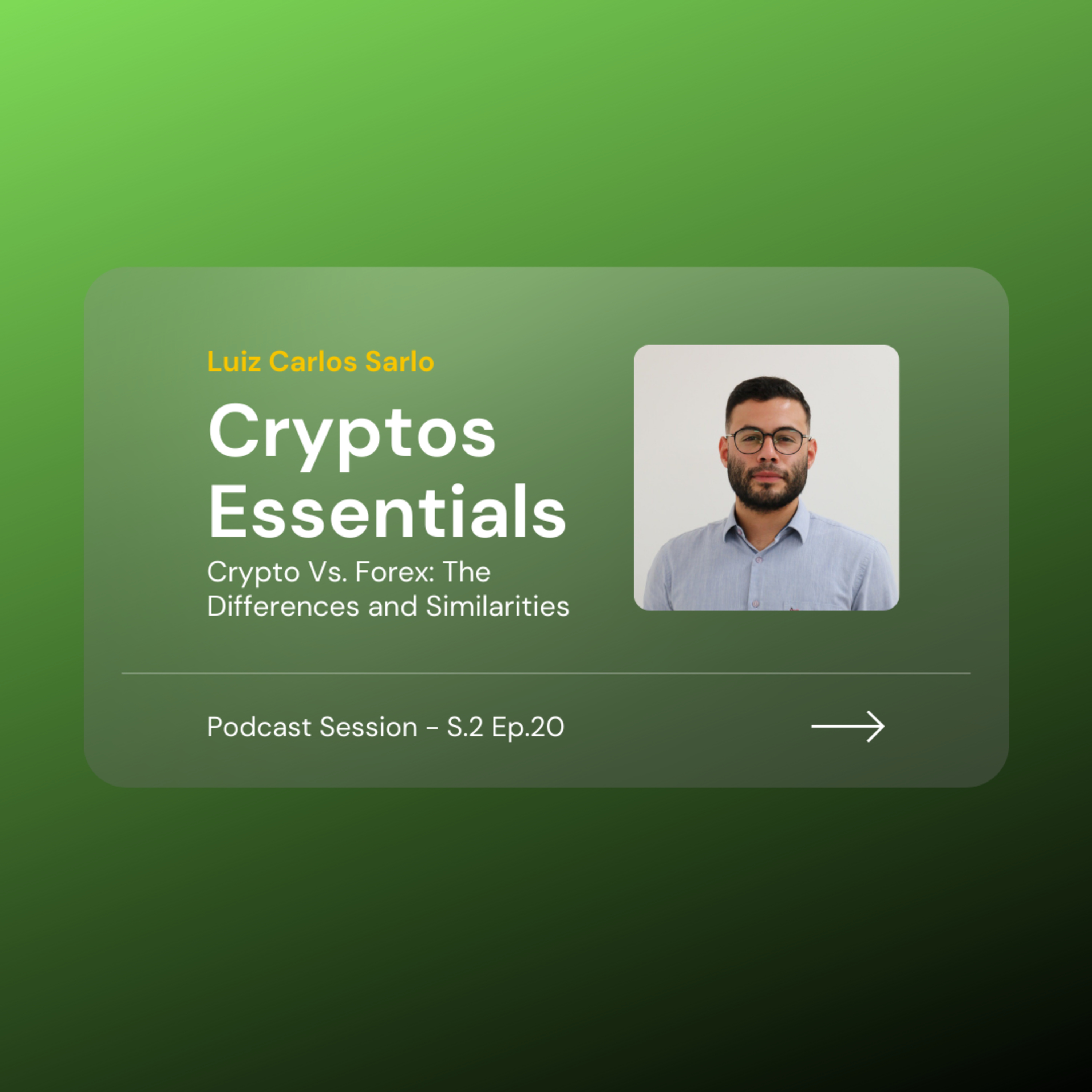 Luiz Carlos Sarlo

Cryptos Essentials

Crypto Vs. Forex: The Differences and Similarities

Podcast Session - S.2 Ep.20